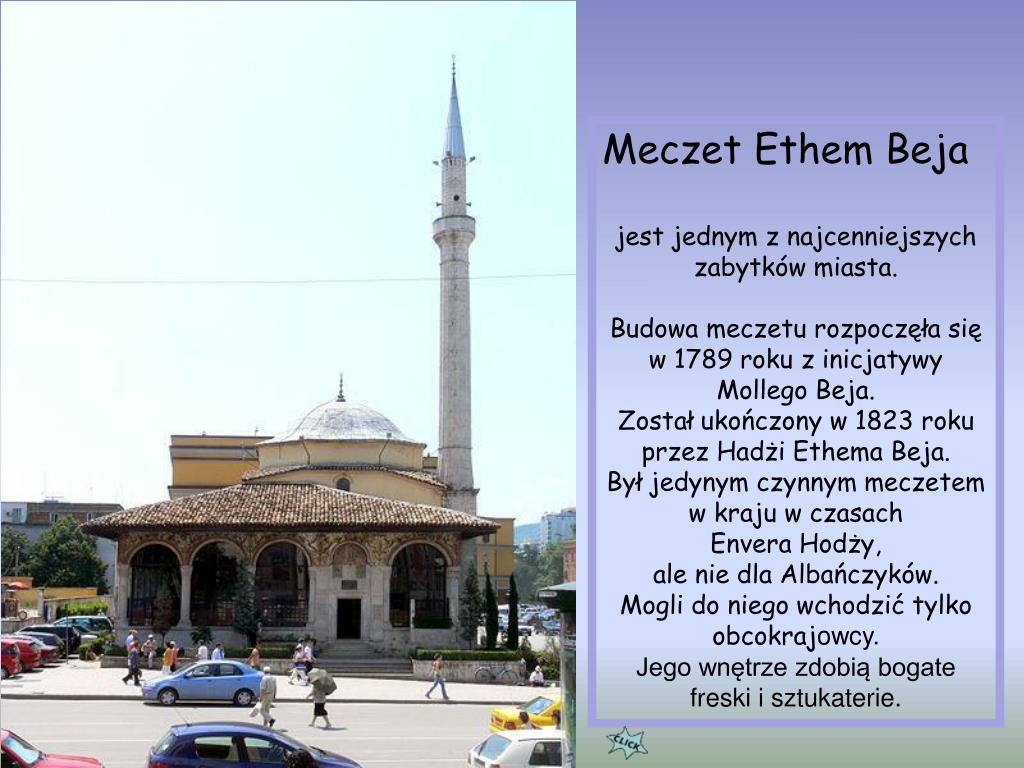 Meczet Ethem Beja

jest jednym z najcenniejszych zabytków miasta.

Budowa meczetu rozpoczęła się w 1789 roku z inicjatywy Mollego Beja.
Został ukończony w 1823 roku przez Hadżi Ethema Beja.
Był jedynym czynnym meczetem w kraju w czasach Envera Hodży, ale nie dla Albańczyków.
Mogli do niego wchodzić tylko obcokrajowcy.
Jego wnętrze zdobią bogate freski i sztukaterie.

CLICK